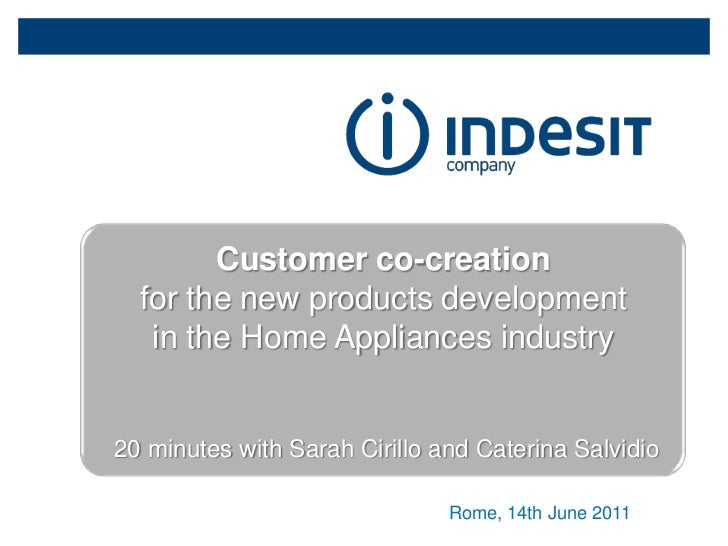 INDESIT company

Customer co-creation
for the new products development
in the Home Appliances industry

20 minutes with Sarah Cirillo and Caterina Salvidio

Rome, 14th June 2011